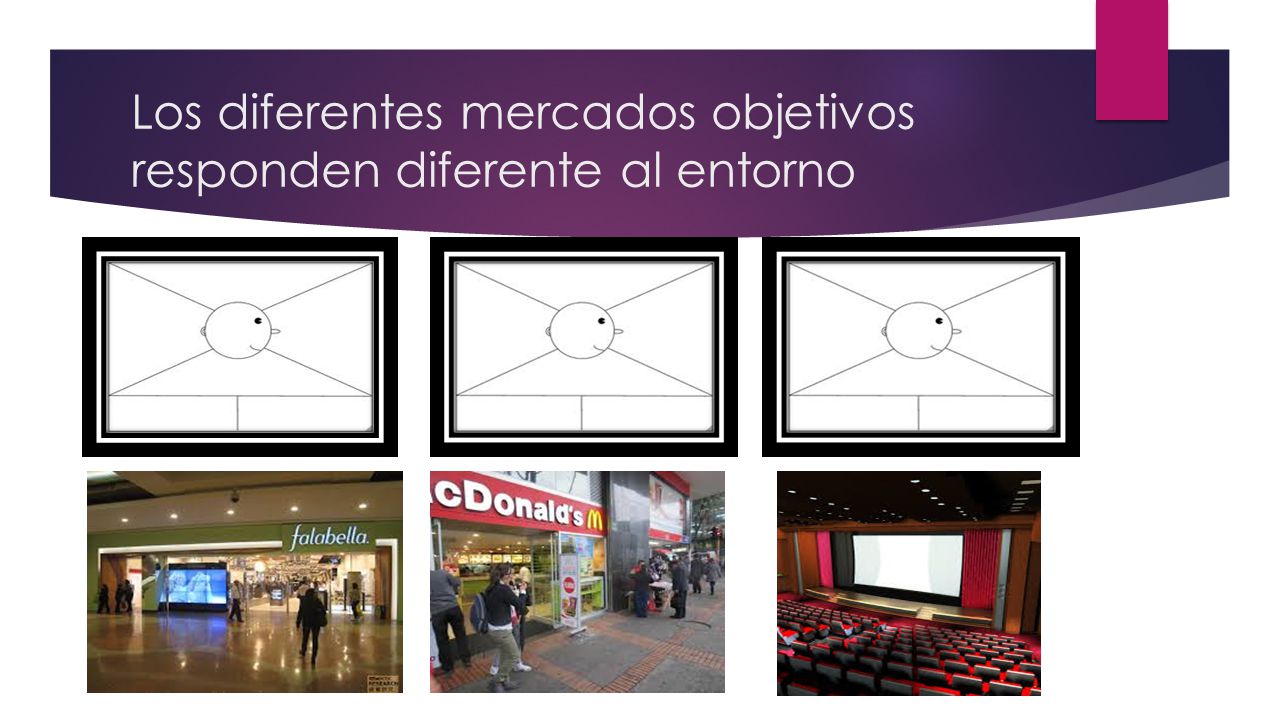 Los diferentes mercados objetivos responden diferente al entorno

falabella.

cDonald's